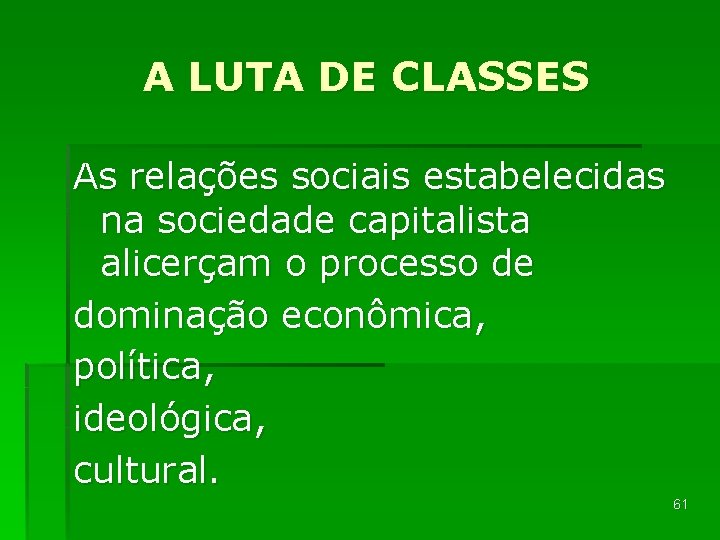 A LUTA DE CLASSES

As relações sociais estabelecidas na sociedade capitalista alicerçam o processo de

dominação econômica,

política,

ideológica,

cultural.

61